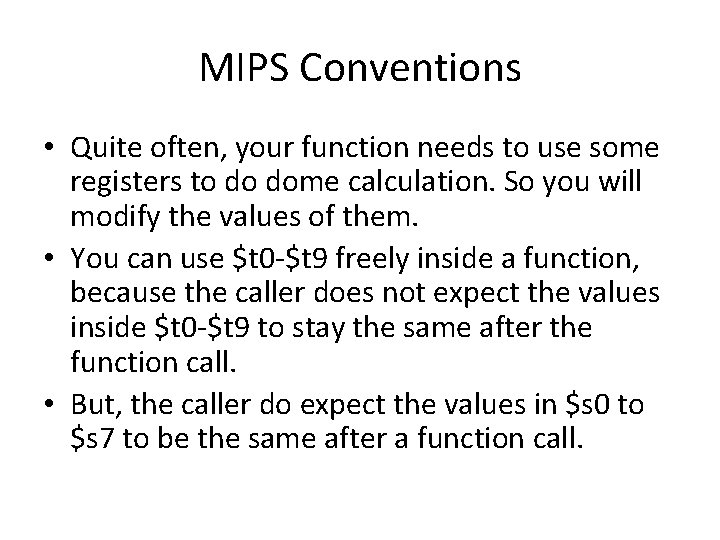 MIPS Conventions

• Quite often, your function needs to use some registers to do dome calculation. So you will modify the values of them.
• You can use \$t0-\$t9 freely inside a function, because the caller does not expect the values inside \$t0-\$t9 to stay the same after the function call.
• But, the caller do expect the values in \$s0 to \$s7 to be the same after a function call.